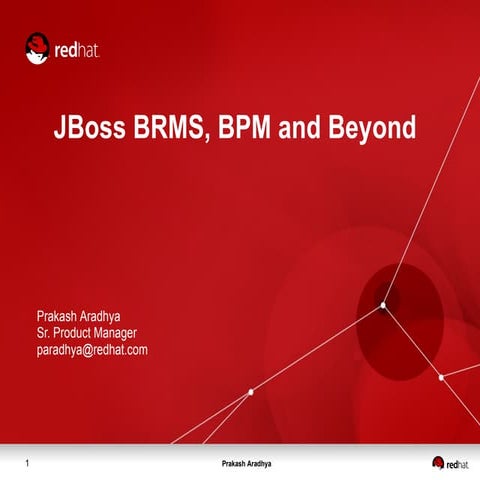 redhat.

JBoss BRMS, BPM and Beyond

Prakash Aradhya
Sr. Product Manager
paradhya@redhat.com

1

Prakash Aradhya

redhat.